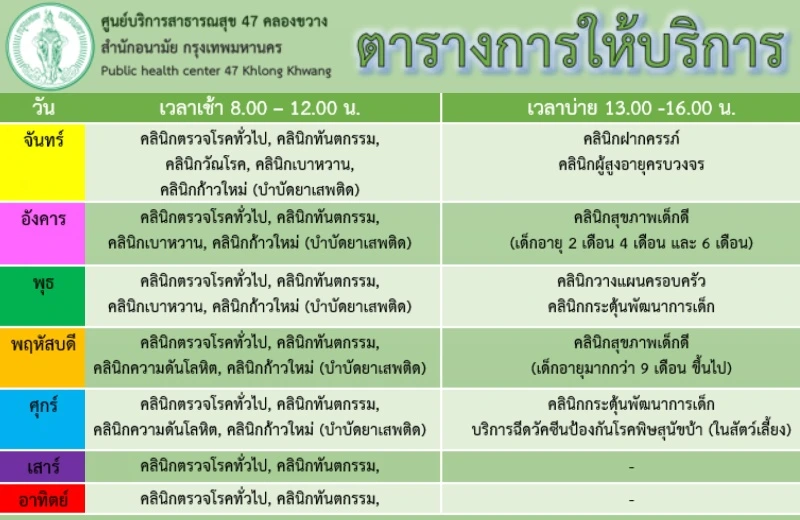 ศูนย์บริการสาธารณสุข 47 คลองขวาง
สำนักอนามัย กรุงเทพมหานคร
Public health center 47 Khlong Khwang

ตารางการให้บริการ

| วัน | เวลาเช้า 8.00 – 12.00 น. | เวลาบ่าย 13.00 -16.00 น. |
|---|---|---|
| จันทร์ | คลินิกตรวจโรคทั่วไป, คลินิกทันตกรรม, คลินิกวัณโรค, คลินิกเบาหวาน, คลินิกก้าวใหม่ (บำบัดยาเสพติด) | คลินิกฝากครรภ์ คลินิกผู้สูงอายุครบวงจร |
| อังคาร | คลินิกตรวจโรคทั่วไป, คลินิกทันตกรรม, คลินิกเบาหวาน, คลินิกก้าวใหม่ (บำบัดยาเสพติด) | คลินิกสุขภาพเด็กดี (เด็กอายุ 2 เดือน 4 เดือน และ 6 เดือน) |
| พุธ | คลินิกตรวจโรคทั่วไป, คลินิกทันตกรรม, คลินิกเบาหวาน, คลินิกก้าวใหม่ (บำบัดยาเสพติด) | คลินิกวางแผนครอบครัว คลินิกกระตุ้นพัฒนาการเด็ก |
| พฤหัสบดี | คลินิกตรวจโรคทั่วไป, คลินิกทันตกรรม, คลินิกความดันโลหิต, คลินิกก้าวใหม่ (บำบัดยาเสพติด) | คลินิกสุขภาพเด็กดี (เด็กอายุมากกว่า 9 เดือน ขึ้นไป) |
| ศุกร์ | คลินิกตรวจโรคทั่วไป, คลินิกทันตกรรม, คลินิกความดันโลหิต, คลินิกก้าวใหม่ (บำบัดยาเสพติด) | คลินิกกระตุ้นพัฒนาการเด็ก บริการฉีดวัคซีนป้องกันโรคพิษสุนัขบ้า (ในสัตว์เลี้ยง) |
| เสาร์ | คลินิกตรวจโรคทั่วไป, คลินิกทันตกรรม, | - |
| อาทิตย์ | คลินิกตรวจโรคทั่วไป, คลินิกทันตกรรม, | - |